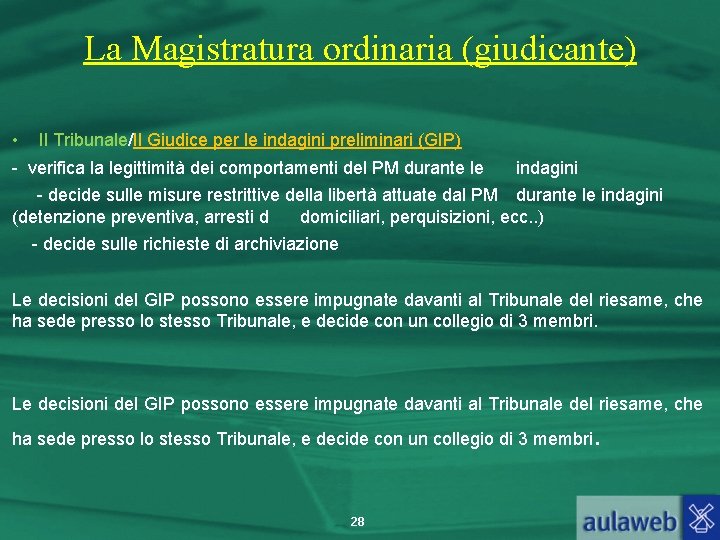 La Magistratura ordinaria (giudicante)

• Il Tribunale/Il Giudice per le indagini preliminari (GIP)

- verifica la legittimità dei comportamenti del PM durante le indagini

- decide sulle misure restrittive della libertà attuate dal PM durante le indagini (detenzione preventiva, arresti d domiciliari, perquisizioni, ecc..)

- decide sulle richieste di archiviazione

Le decisioni del GIP possono essere impugnate davanti al Tribunale del riesame, che ha sede presso lo stesso Tribunale, e decide con un collegio di 3 membri.

Le decisioni del GIP possono essere impugnate davanti al Tribunale del riesame, che ha sede presso lo stesso Tribunale, e decide con un collegio di 3 membri.

28

aulaweb